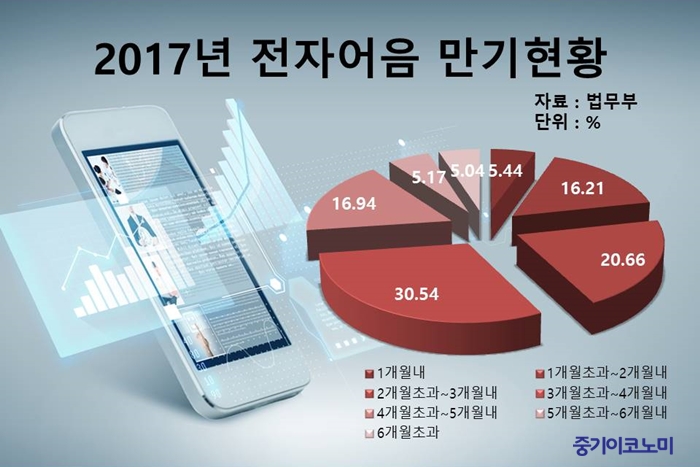 2017년 전자어음 만기현황

자료 : 법무부
단위 : %

5.44
16.21
20.66
30.54
16.94
5.17
5.04

1개월내
1개월초과~2개월내
2개월초과~3개월내
3개월초과~4개월내
4개월초과~5개월내
5개월초과~6개월내
6개월초과

중기이코노미